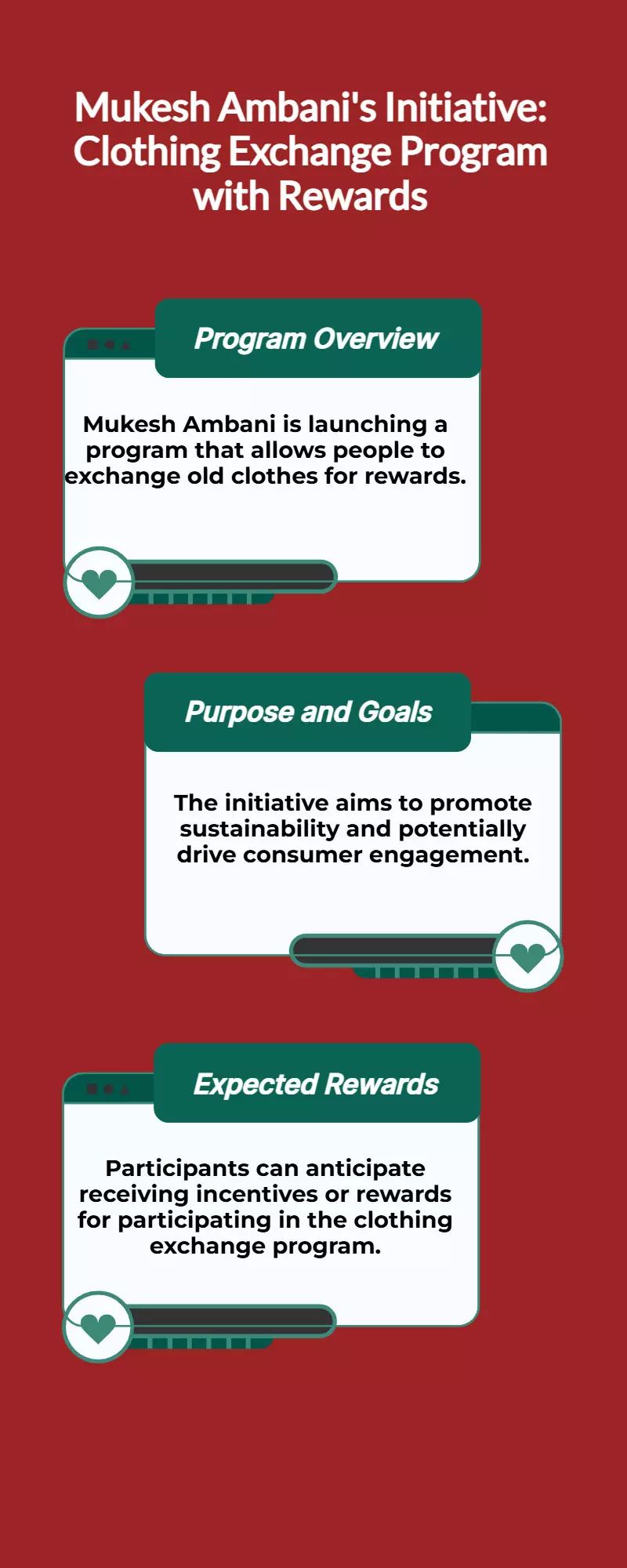 Mukesh Ambani's Initiative: Clothing Exchange Program with Rewards

Program Overview

Mukesh Ambani is launching a program that allows people to exchange old clothes for rewards.

Purpose and Goals

The initiative aims to promote sustainability and potentially drive consumer engagement.

Expected Rewards

Participants can anticipate receiving incentives or rewards for participating in the clothing exchange program.